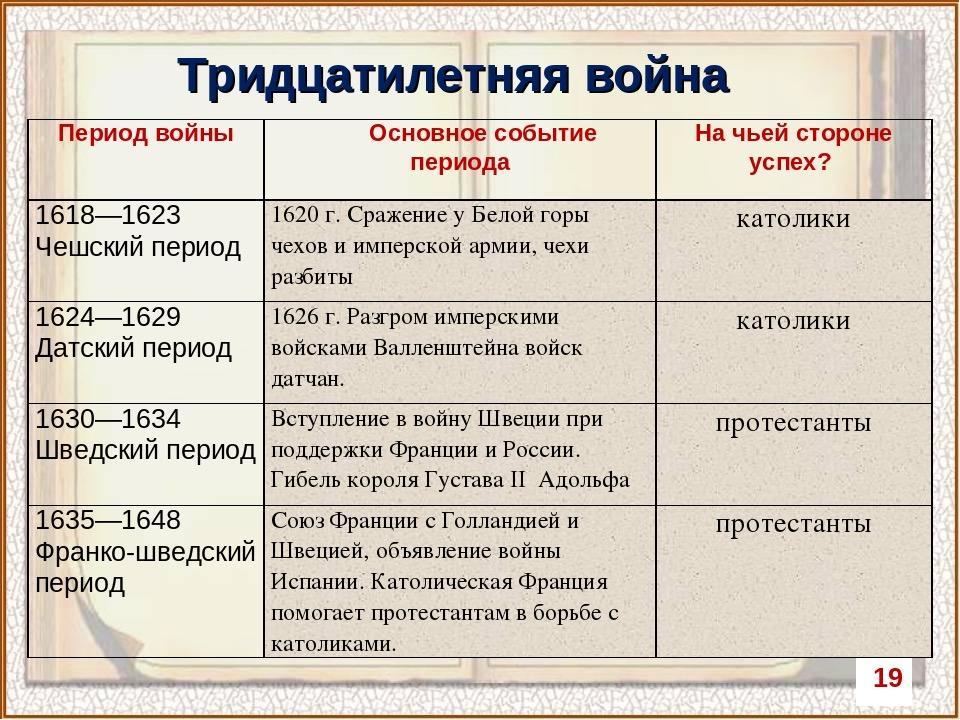 Тридцатилетняя война

| Период войны | Основное событие периода | На чьей стороне успех? |
|---|---|---|
| 1618—1623 Чешский период | 1620 г. Сражение у Белой горы чехов и имперской армии, чехи разбиты | католики |
| 1624—1629 Датский период | 1626 г. Разгром имперскими войсками Валленштейна войск датчан. | католики |
| 1630—1634 Шведский период | Вступление в войну Швеции при поддержки Франции и России. Гибель короля Густава II Адольфа | протестанты |
| 1635—1648 Франко-шведский период | Союз Франции с Голландией и Швецией, объявление войны Испании. Католическая Франция помогает протестантам в борьбе с католиками. | протестанты |

19